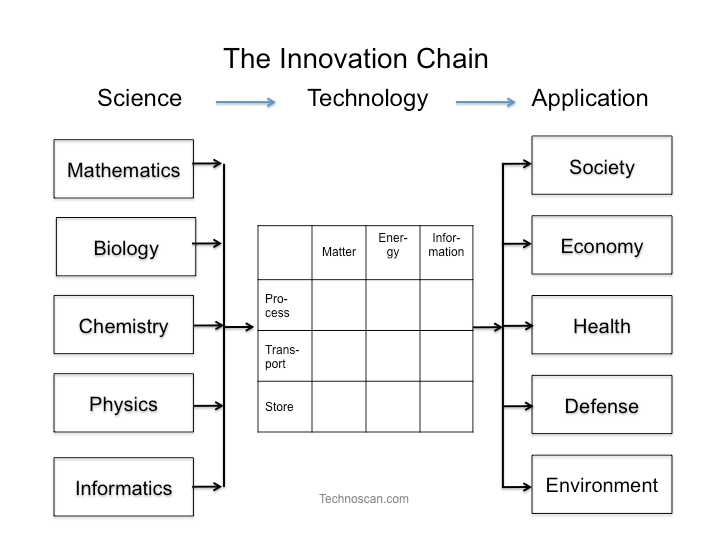 The Innovation Chain

Science Technology Application

Mathematics

Biology

Chemistry

Physics

Informatics

| | Matter | Energy | Information |
|---|---|---|---|
| Process | | | |
| Transport | | | |
| Store | | | |

Society

Economy

Health

Defense

Environment

Technoscan.com